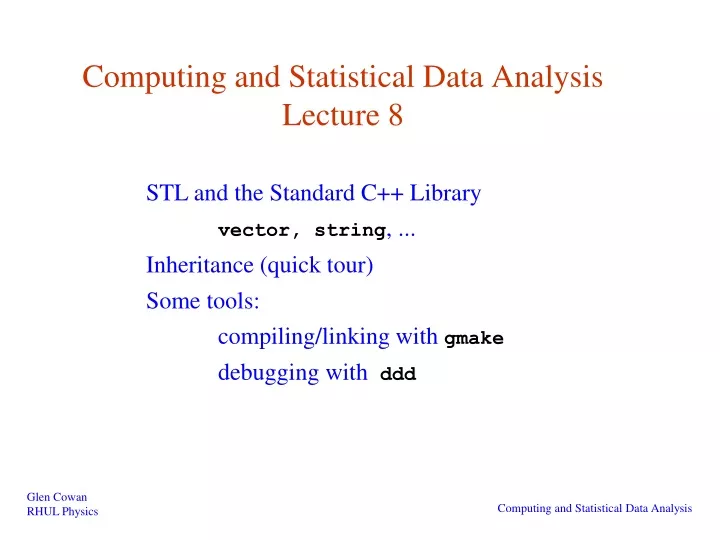 Computing and Statistical Data Analysis
Lecture 8

STL and the Standard C++ Library

vector, string, ...

Inheritance (quick tour)

Some tools:

compiling/linking with gmake

debugging with ddd

Glen Cowan
RHUL Physics

Computing and Statistical Data Analysis